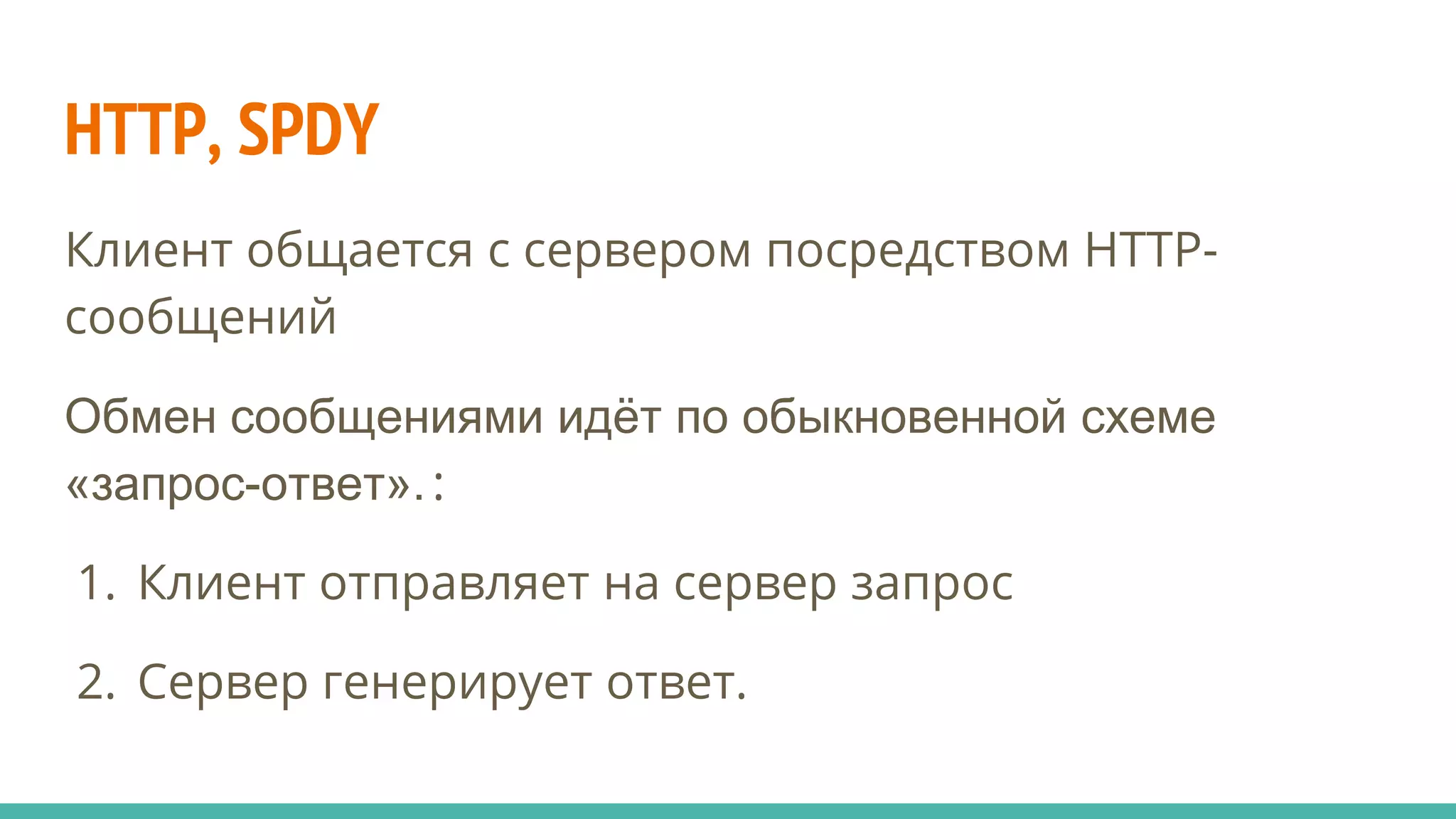 HTTP, SPDY

Клиент общается с сервером посредством HTTP-сообщений

Обмен сообщениями идёт по обыкновенной схеме «запрос-ответ».:

1. Клиент отправляет на сервер запрос

2. Сервер генерирует ответ.